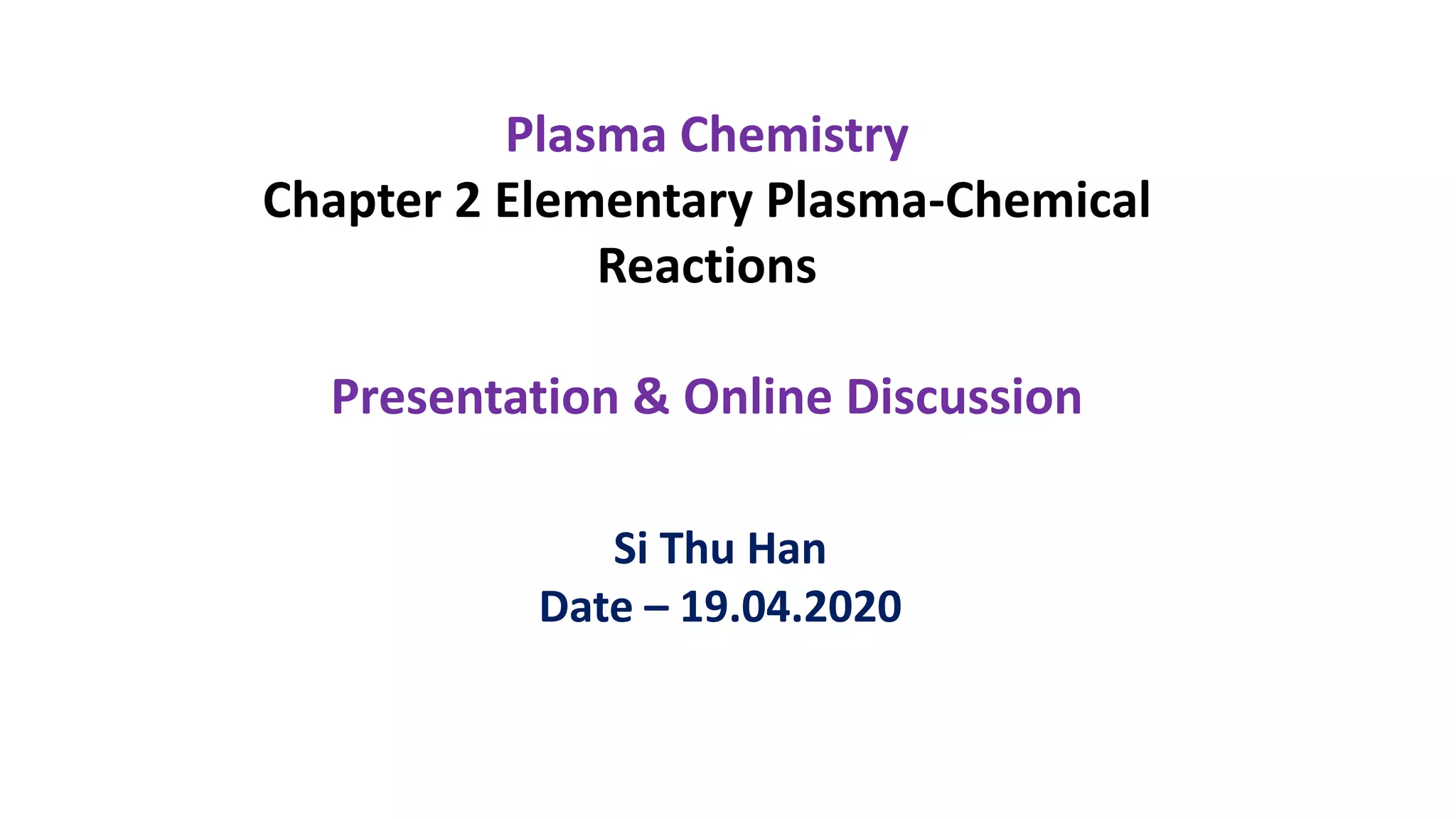 Plasma Chemistry
Chapter 2 Elementary Plasma-Chemical Reactions

Presentation & Online Discussion

Si Thu Han
Date – 19.04.2020